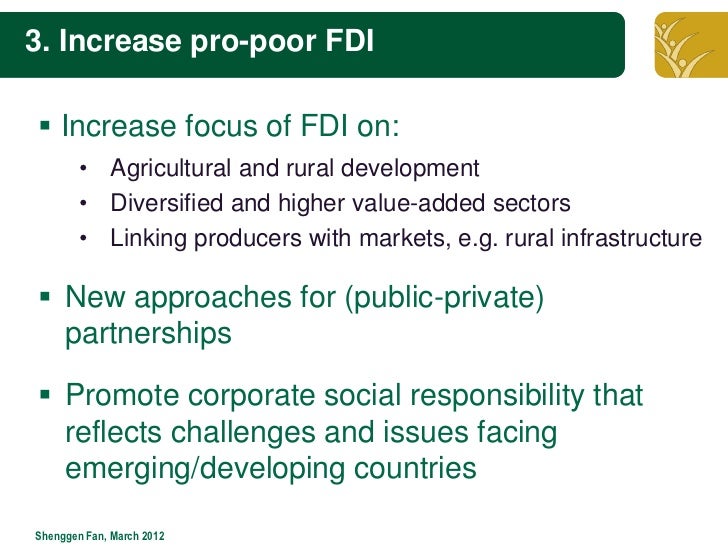 3. Increase pro-poor FDI

▪ Increase focus of FDI on:
• Agricultural and rural development
• Diversified and higher value-added sectors
• Linking producers with markets, e.g. rural infrastructure

▪ New approaches for (public-private) partnerships

▪ Promote corporate social responsibility that reflects challenges and issues facing emerging/developing countries

Shenggen Fan, March 2012